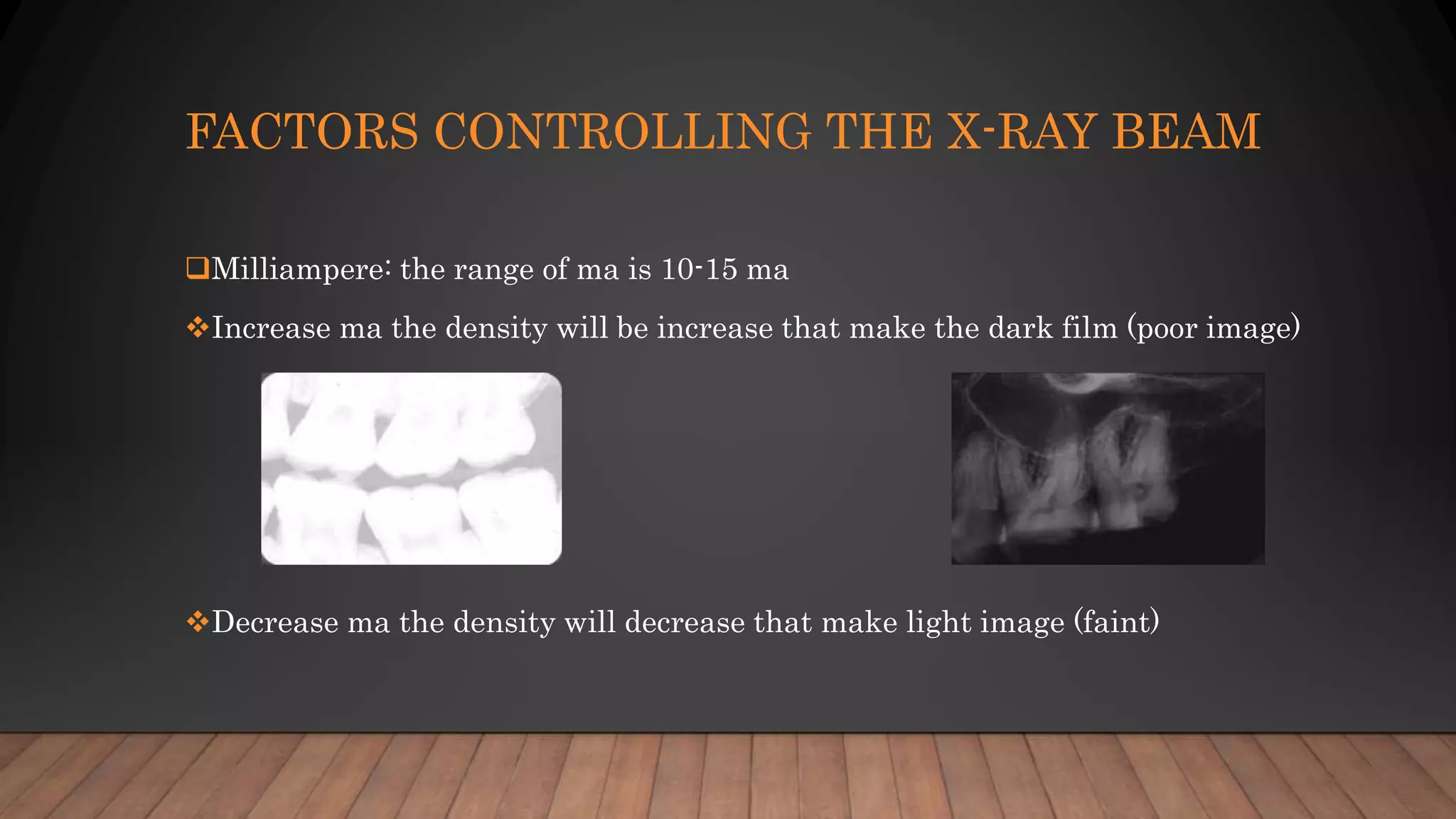 FACTORS CONTROLLING THE X-RAY BEAM

❑Milliampere: the range of ma is 10-15 ma

❖Increase ma the density will be increase that make the dark film (poor image)

❖Decrease ma the density will decrease that make light image (faint)